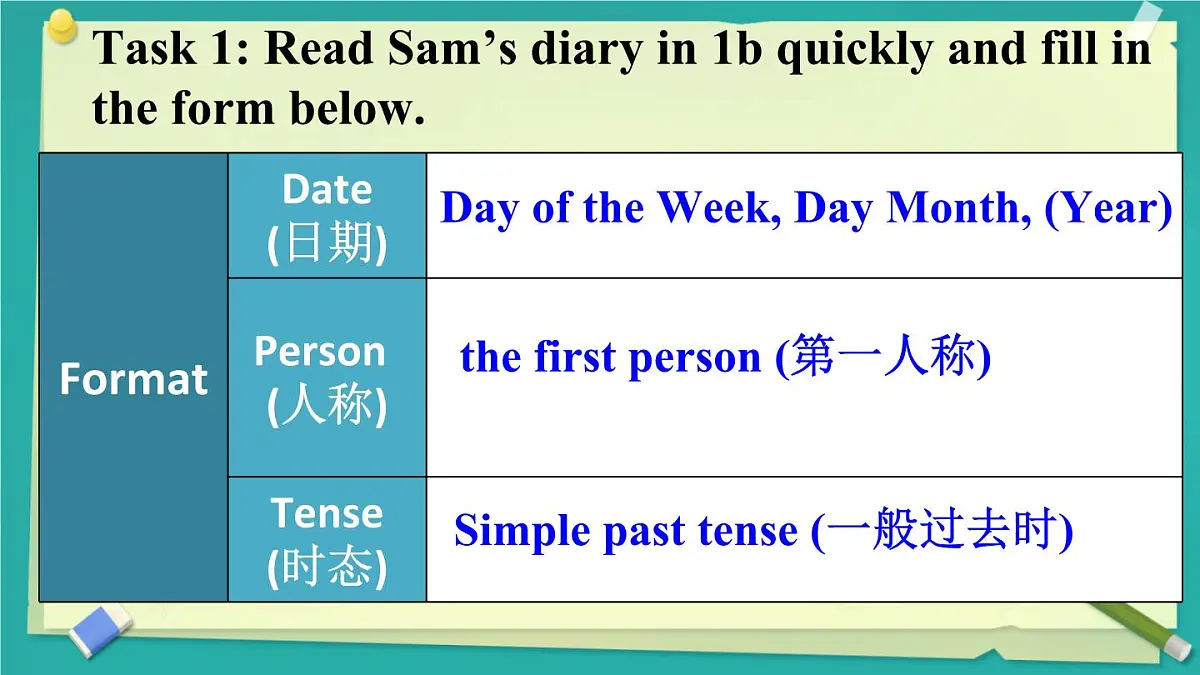 Task 1: Read Sam’s diary in 1b quickly and fill in the form below.

| Format | Date (日期) | Day of the Week, Day Month, (Year) |
|---|---|---|
| | Person (人称) | the first person (第一人称) |
| | Tense (时态) | Simple past tense (一般过去时) |